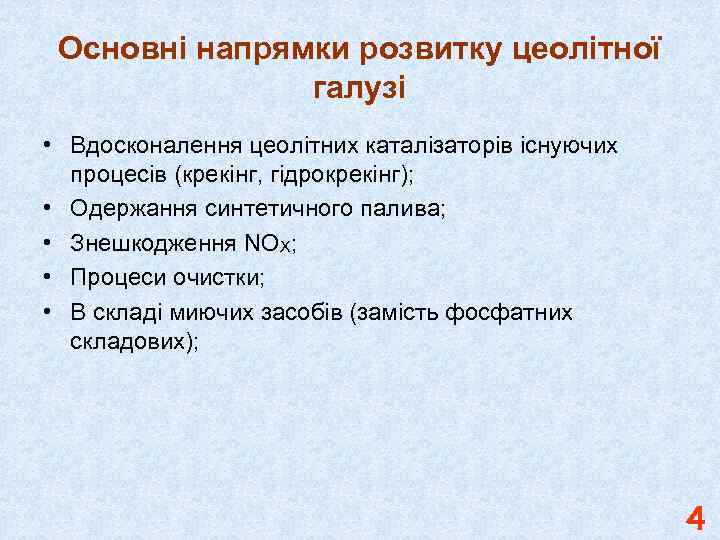 Основні напрямки розвитку цеолітної галузі

• Вдосконалення цеолітних каталізаторів існуючих процесів (крекінг, гідрокрекінг);
• Одержання синтетичного палива;
• Знешкодження $NO_X$;
• Процеси очистки;
• В складі миючих засобів (замість фосфатних складових);

4